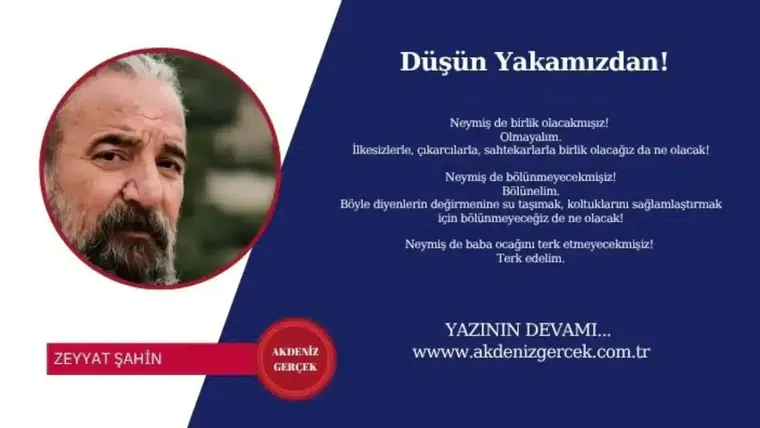 Düşün Yakamızdan!

Neymiş de birlik olacakmışız!
Olmayalım.
İlkesizlerle, çıkarcılarla, sahtekarlarla birlik olacağız da ne olacak!

Neymiş de bölünmeyecekmişiz!
Bölünelim.
Böyle diyenlerin değirmenine su taşımak, koltuklarını sağlamlaştırmak için bölünmeyeceğiz de ne olacak!

Neymiş de baba ocağını terk etmeyecekmişiz!
Terk edelim.

YAZININ DEVAMI...
www.akdenizgercek.com.tr

ZEYYAT ŞAHİN

AKDENİZ GERÇEK